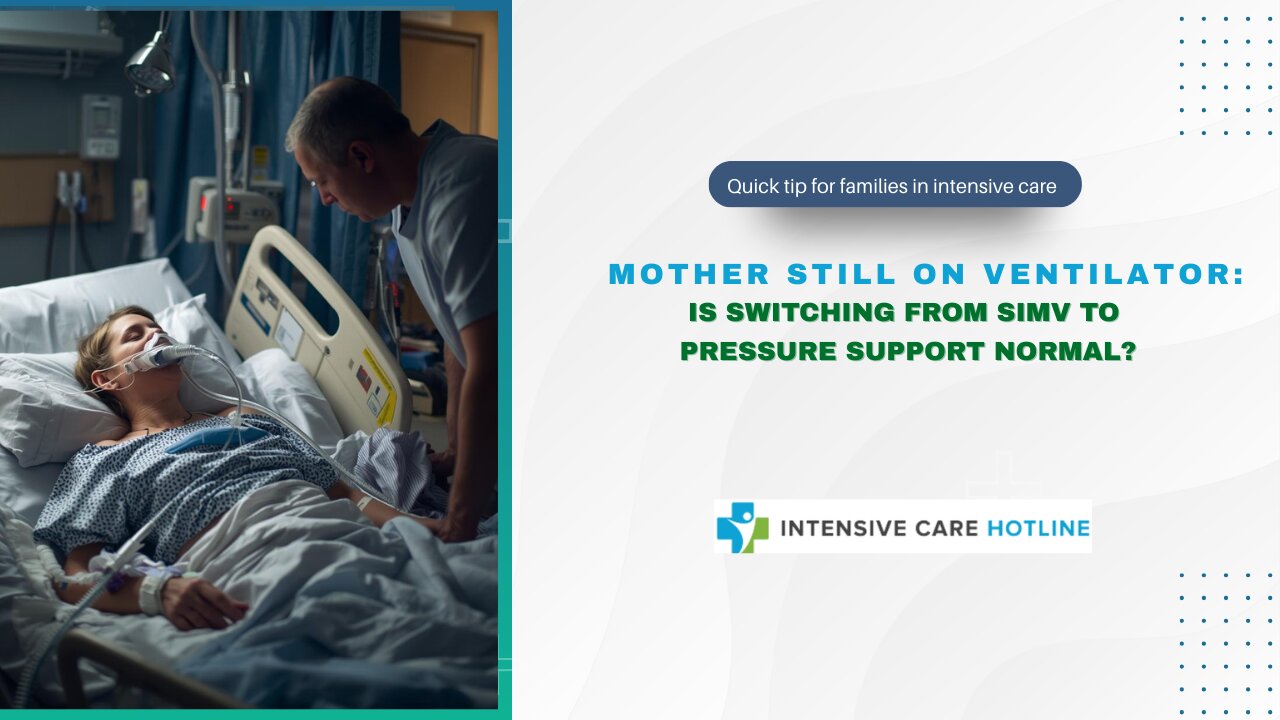 Quick tip for families in intensive care

MOTHER STILL ON VENTILATOR:
IS SWITCHING FROM SIMV TO PRESSURE SUPPORT NORMAL?

INTENSIVE CARE HOTLINE